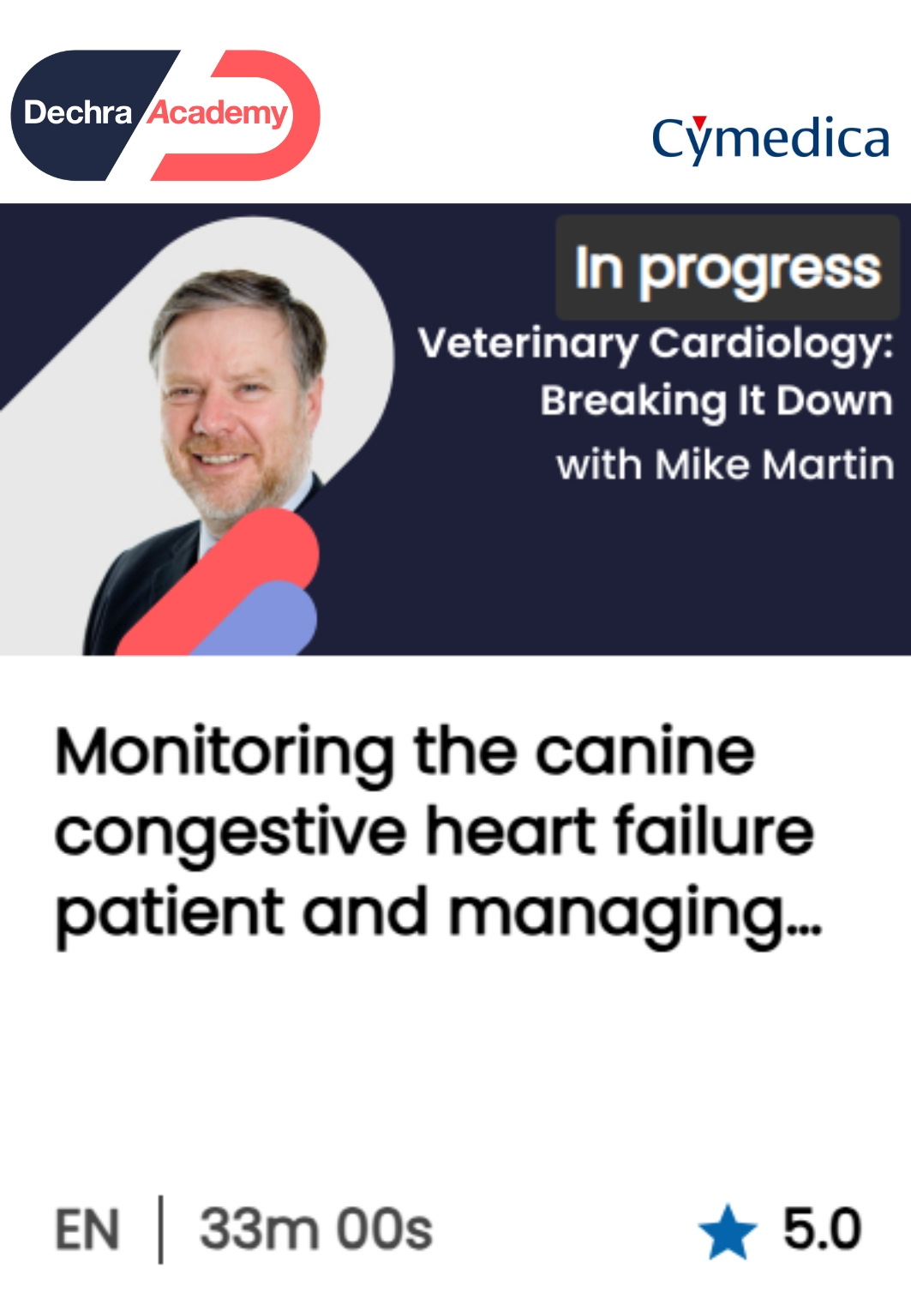 Dechra Academy

Cymedica

In progress

Veterinary Cardiology: Breaking It Down with Mike Martin

Monitoring the canine congestive heart failure patient and managing...

EN | 33m 00s

5.0